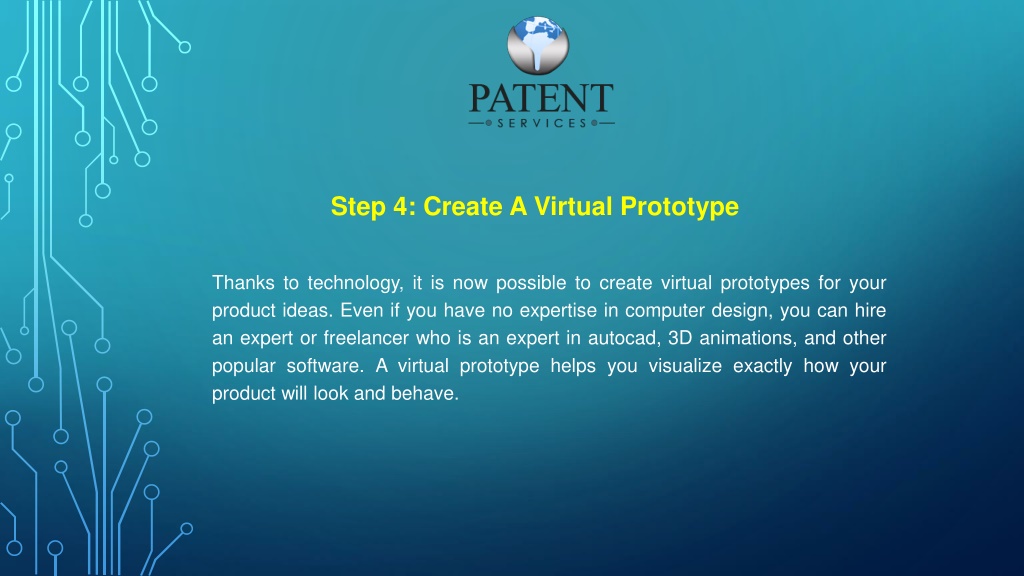 PATENT
SERVICES

Step 4: Create A Virtual Prototype

Thanks to technology, it is now possible to create virtual prototypes for your product ideas. Even if you have no expertise in computer design, you can hire an expert or freelancer who is an expert in autocad, 3D animations, and other popular software. A virtual prototype helps you visualize exactly how your product will look and behave.